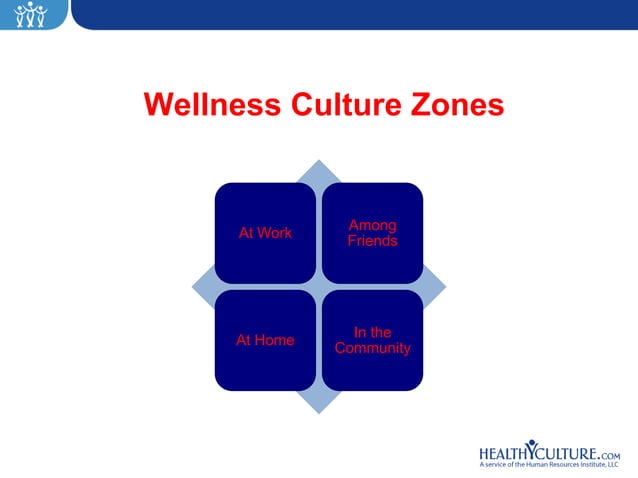 Wellness Culture Zones

At Work

Among Friends

At Home

In the Community

HEALTHYCULTURE.com
A service of the Human Resources Institute, LLC